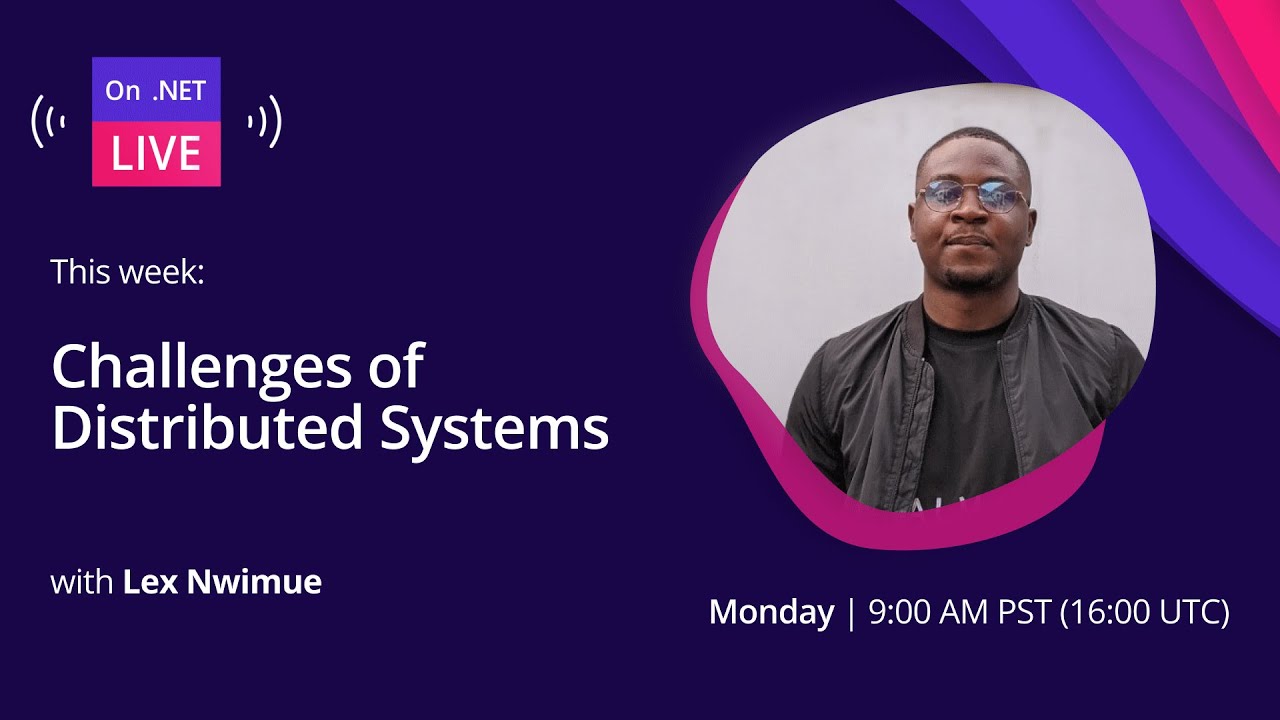 On .NET
LIVE

This week:

Challenges of Distributed Systems

with Lex Nwimue

Monday | 9:00 AM PST (16:00 UTC)